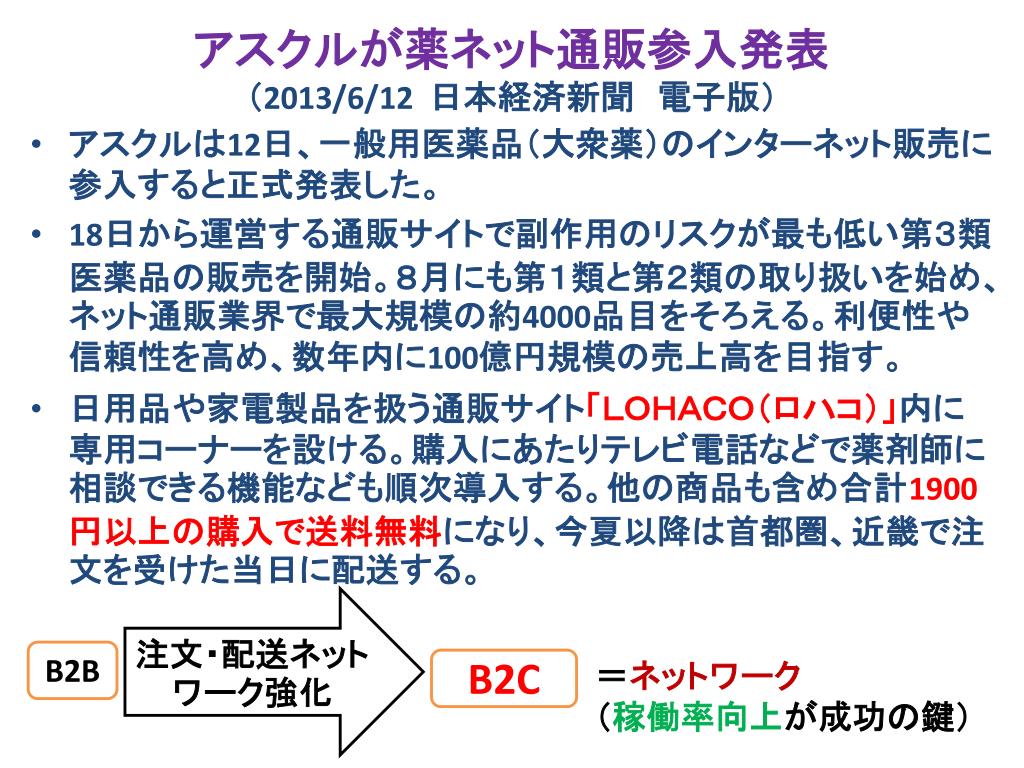 アスクルが薬ネット通販参入発表
（2013/6/12 日本経済新聞 電子版）

• アスクルは12日、一般用医薬品（大衆薬）のインターネット販売に参入すると正式発表した。

• 18日から運営する通販サイトで副作用のリスクが最も低い第３類医薬品の販売を開始。８月にも第１類と第2類の取り扱いを始め、ネット通販業界で最大規模の約4000品目をそろえる。利便性や信頼性を高め、数年内に100億円規模の売上高を目指す。

• 日用品や家電製品を扱う通販サイト「LOHACO（ロハコ）」内に専用コーナーを設ける。購入にあたりテレビ電話などで薬剤師に相談できる機能なども順次導入する。他の商品も含め合計1900円以上の購入で送料無料になり、今夏以降は首都圏、近畿で注文を受けた当日に配送する。

B2B

注文・配送ネットワーク強化

B2C

＝ネットワーク
（稼働率向上が成功の鍵）